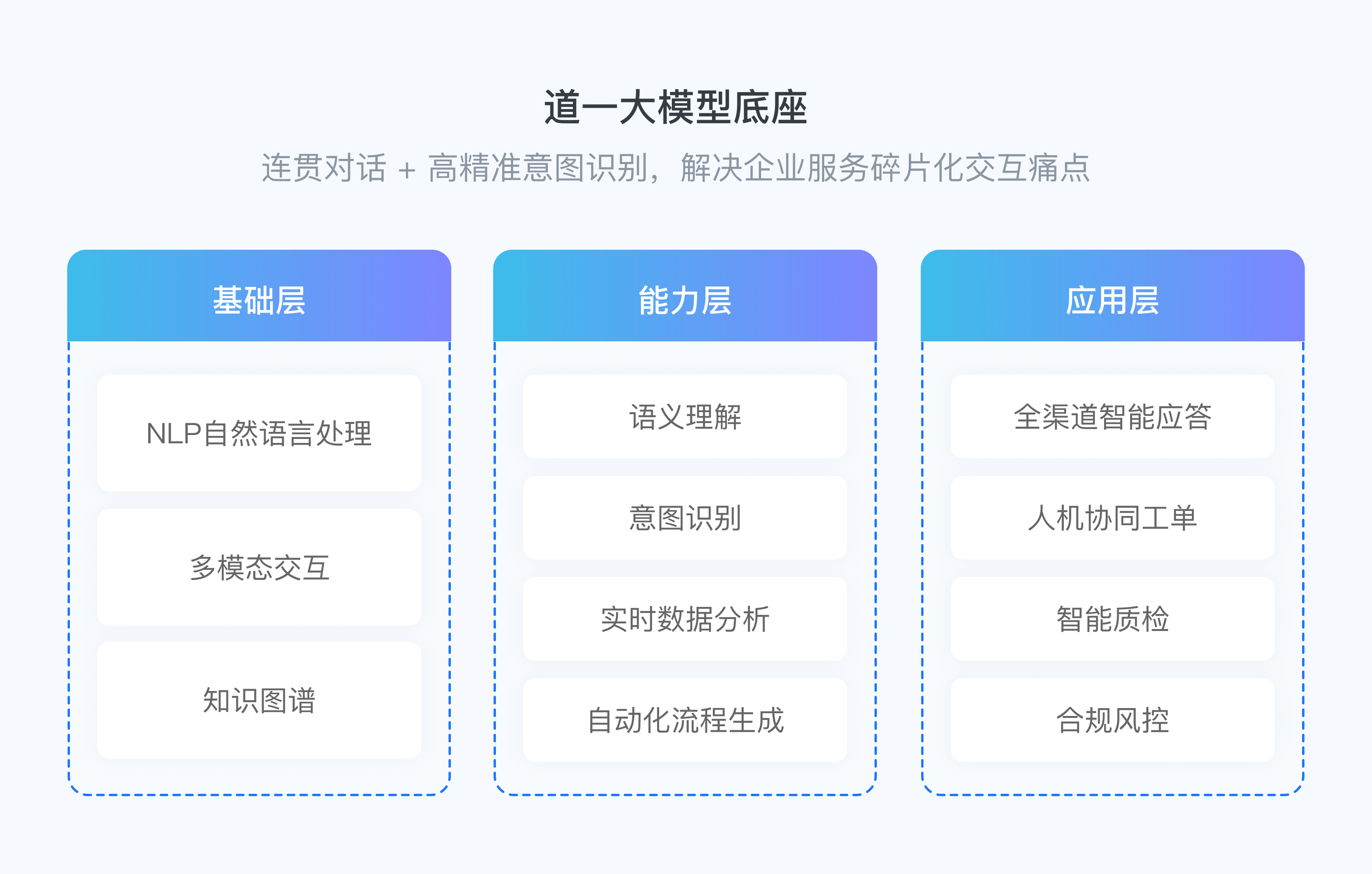 道一大模型底座

连贯对话 + 高精准意图识别，解决企业服务碎片化交互痛点

基础层

NLP自然语言处理

多模态交互

知识图谱

能力层

语义理解

意图识别

实时数据分析

自动化流程生成

应用层

全渠道智能应答

人机协同工单

智能质检

合规风控